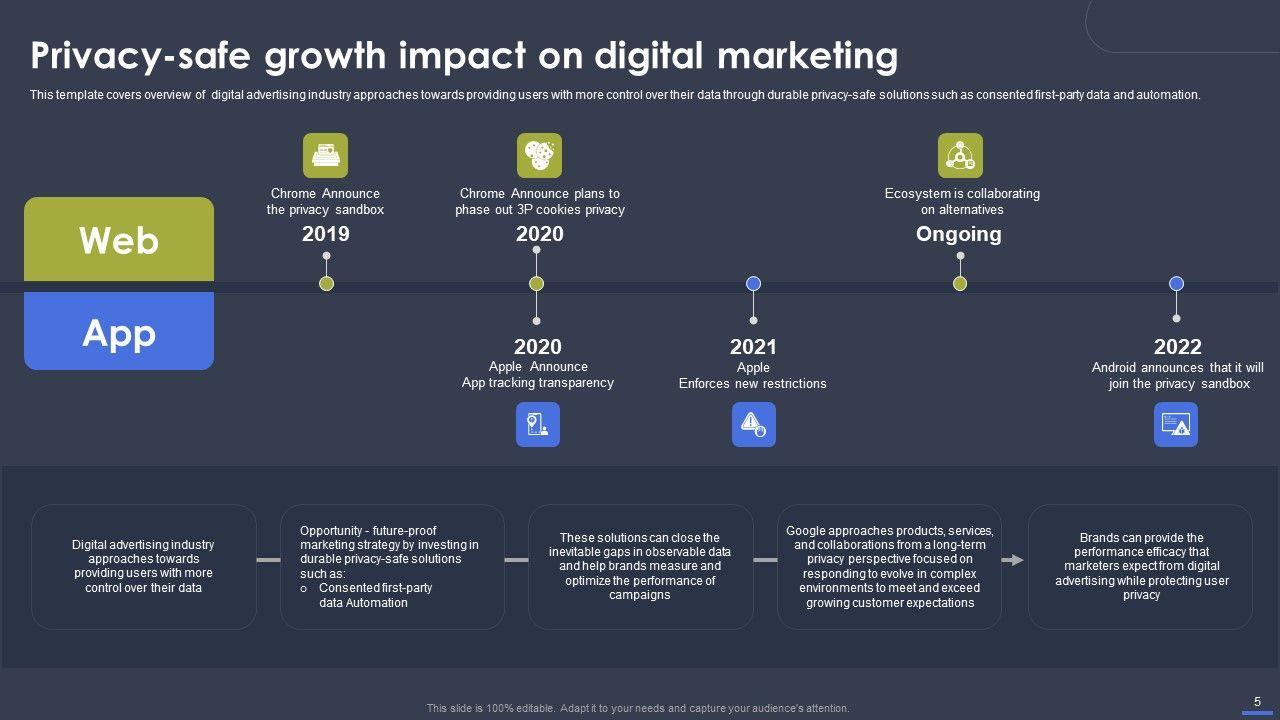 Privacy-safe growth impact on digital marketing

This template covers overview of digital advertising industry approaches towards providing users with more control over their data through durable privacy-safe solutions such as consented first-party data and automation.

Web

App

Chrome Announce the privacy sandbox
2019

Chrome Announce plans to phase out 3P cookies privacy
2020

Ecosystem is collaborating on alternatives
Ongoing

2020
Apple Announce App tracking transparency

2021
Apple Enforces new restrictions

2022
Android announces that it will join the privacy sandbox

Digital advertising industry approaches towards providing users with more control over their data

Opportunity - future-proof marketing strategy by investing in durable privacy-safe solutions such as:
o Consented first-party data Automation

These solutions can close the inevitable gaps in observable data and help brands measure and optimize the performance of campaigns

Google approaches products, services, and collaborations from a long-term privacy perspective focused on responding to evolve in complex environments to meet and exceed growing customer expectations

Brands can provide the performance efficacy that marketers expect from digital advertising while protecting user privacy

This slide is 100% editable. Adapt it to your needs and capture your audience's attention.

5